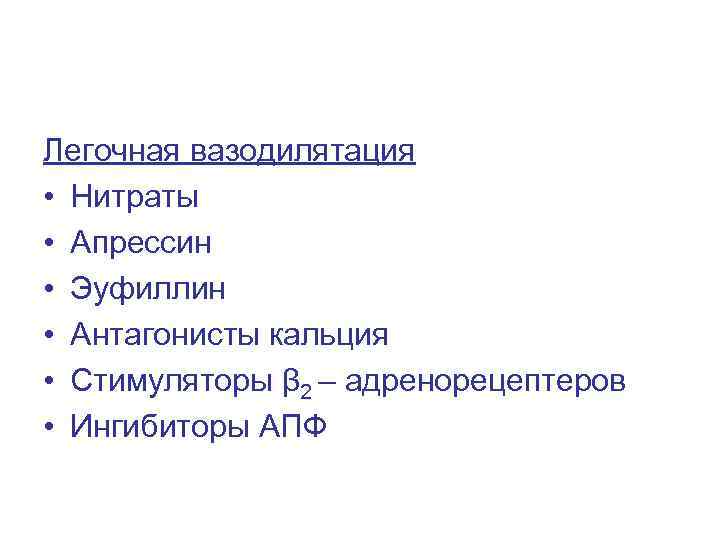 Легочная вазодилятация

• Нитраты
• Апрессин
• Эуфиллин
• Антагонисты кальция
• Стимуляторы $\beta_2$ – адренорецептеров
• Ингибиторы АПФ